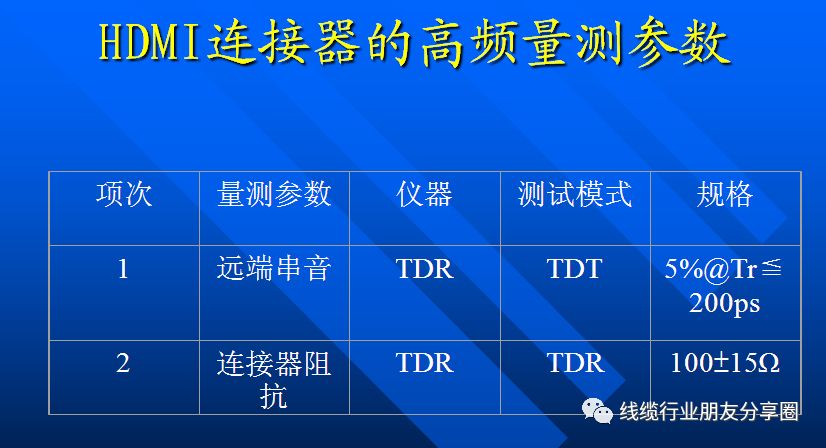 HDMI连接器的高频量测参数

| 项次 | 量测参数 | 仪器 | 测试模式 | 规格 |
|---|---|---|---|---|
| 1 | 远端串音 | TDR | TDT | 5%@Tr≦200ps |
| 2 | 连接器阻抗 | TDR | TDR | 100±15Ω |

线缆行业朋友分享圈